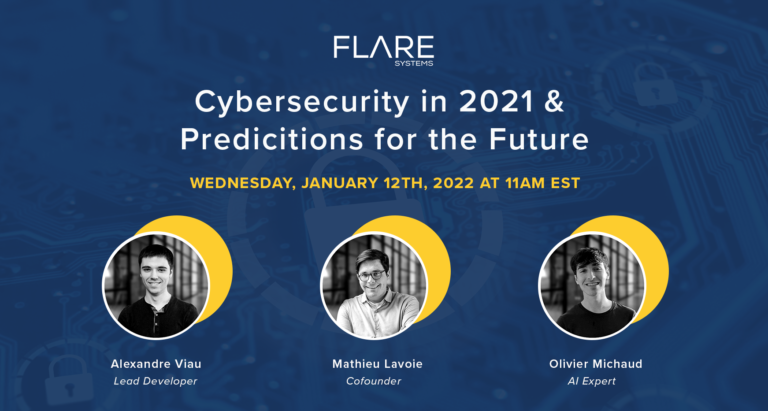 FLARE
SYSTEMS

Cybersecurity in 2021 &
Predicitions for the Future

WEDNESDAY, JANUARY 12TH, 2022 AT 11AM EST

Alexandre Viau
Lead Developer

Mathieu Lavoie
Cofounder

Olivier Michaud
AI Expert